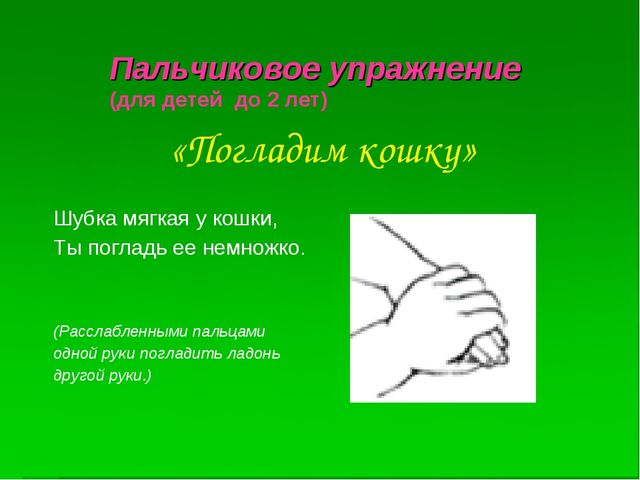 Пальчиковое упражнение
(для детей до 2 лет)

«Погладим кошку»

Шубка мягкая у кошки,
Ты погладь ее немножко.

(Расслабленными пальцами одной руки погладить ладонь другой руки.)